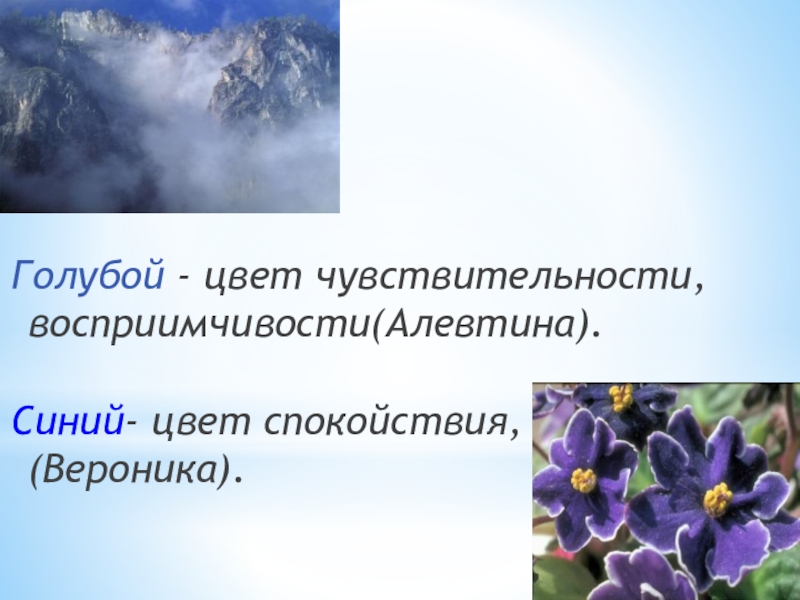 Голубой - цвет чувствительности, восприимчивости(Алевтина).

Синий- цвет спокойствия, (Вероника).